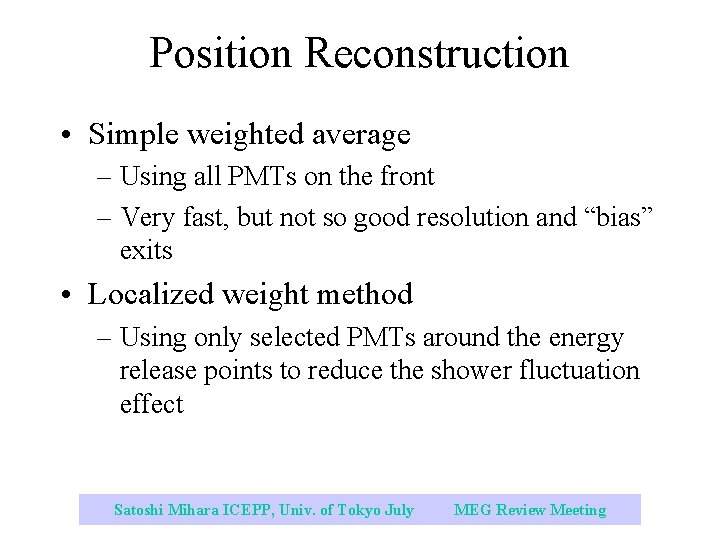 Position Reconstruction

• Simple weighted average
– Using all PMTs on the front
– Very fast, but not so good resolution and “bias” exits

• Localized weight method
– Using only selected PMTs around the energy release points to reduce the shower fluctuation effect

Satoshi Mihara ICEPP, Univ. of Tokyo July MEG Review Meeting